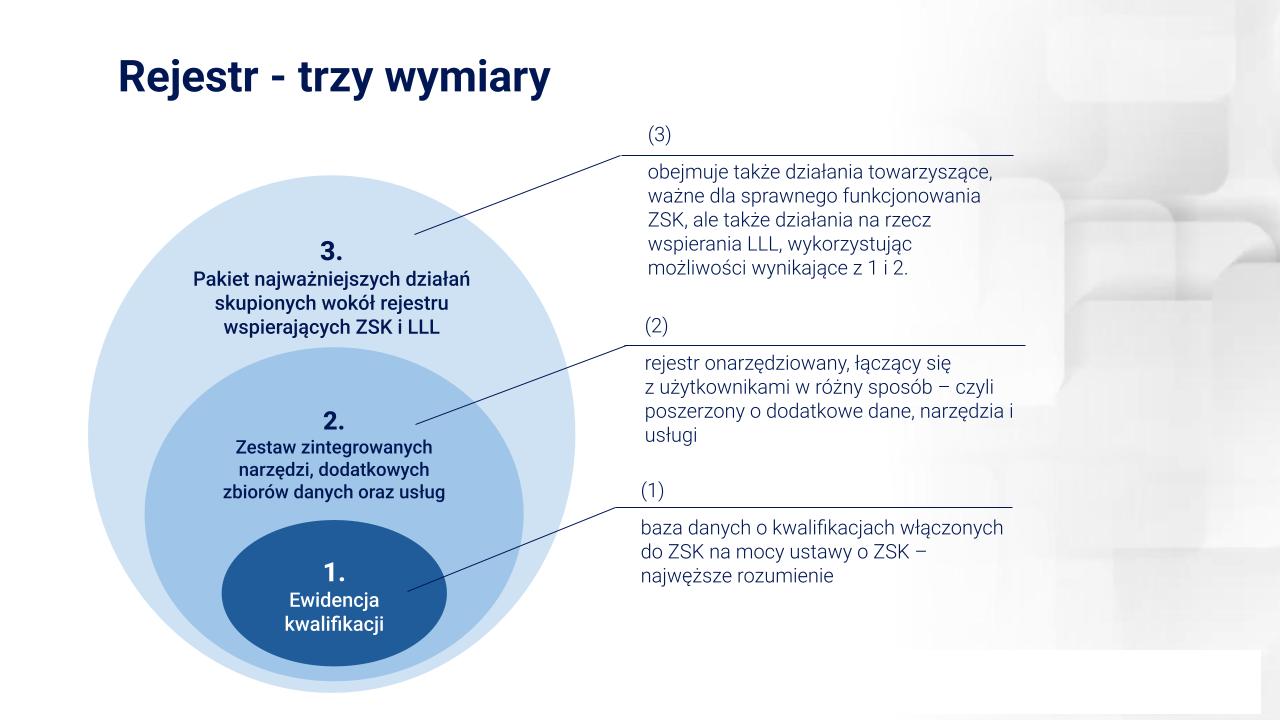 Rejestr - trzy wymiary

3.
Pakiet najważniejszych działań skupionych wokół rejestru wspierających ZSK i LLL

2.
Zestaw zintegrowanych narzędzi, dodatkowych zbiorów danych oraz usług

1.
Ewidencja kwalifikacji

(3)
obejmuje także działania towarzyszące, ważne dla sprawnego funkcjonowania ZSK, ale także działania na rzecz wspierania LLL, wykorzystując możliwości wynikające z 1 i 2.

(2)
rejestr onarzędziowany, łączący się z użytkownikami w różny sposób – czyli poszerzony o dodatkowe dane, narzędzia i usługi

(1)
baza danych o kwalifikacjach włączonych do ZSK na mocy ustawy o ZSK – najwęższe rozumienie